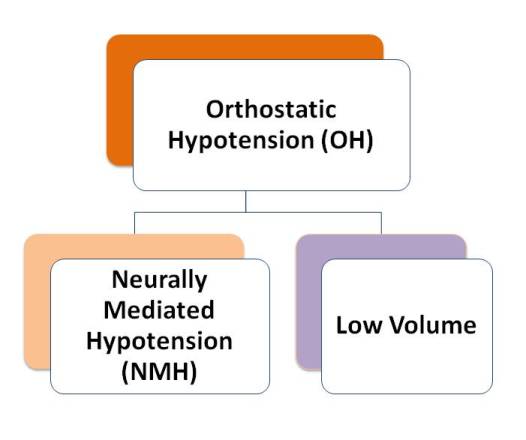 Orthostatic Hypotension (OH)

Neurally Mediated Hypotension (NMH)

Low Volume